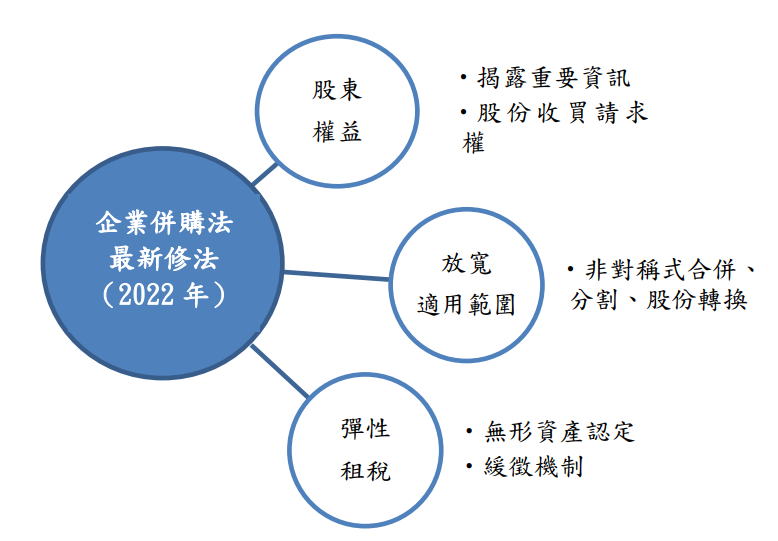 企業併購法
最新修法
（2022 年）

股東
權益

•揭露重要資訊
•股份收買請求權

放寬
適用範圍

•非對稱式合併、分割、股份轉換

彈性
租稅

•無形資產認定
•緩徵機制